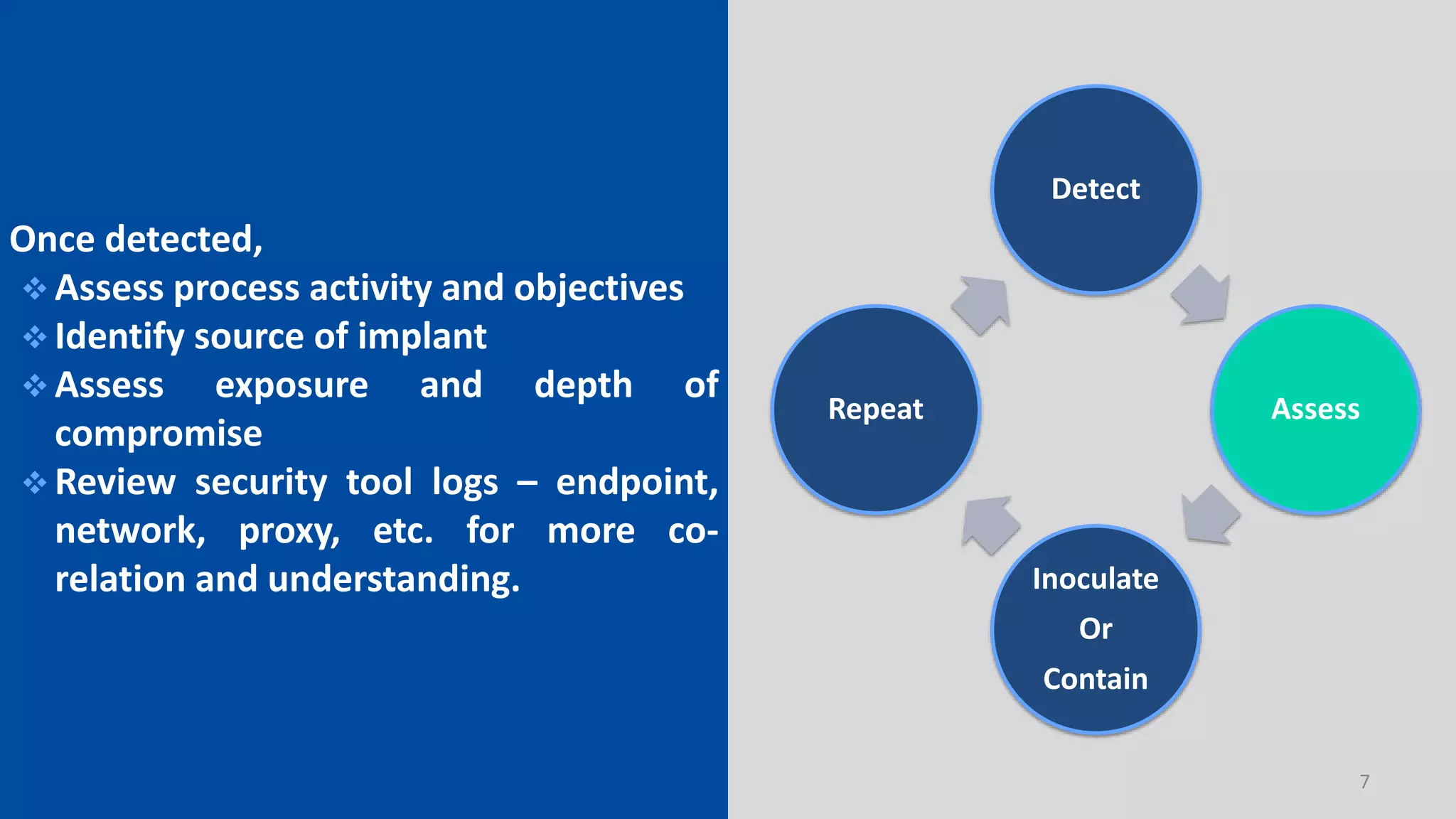 Once detected,

❖ Assess process activity and objectives
❖ Identify source of implant
❖ Assess exposure and depth of compromise
❖ Review security tool logs – endpoint, network, proxy, etc. for more co-relation and understanding.

Detect

Assess

Inoculate
Or
Contain

Repeat

7